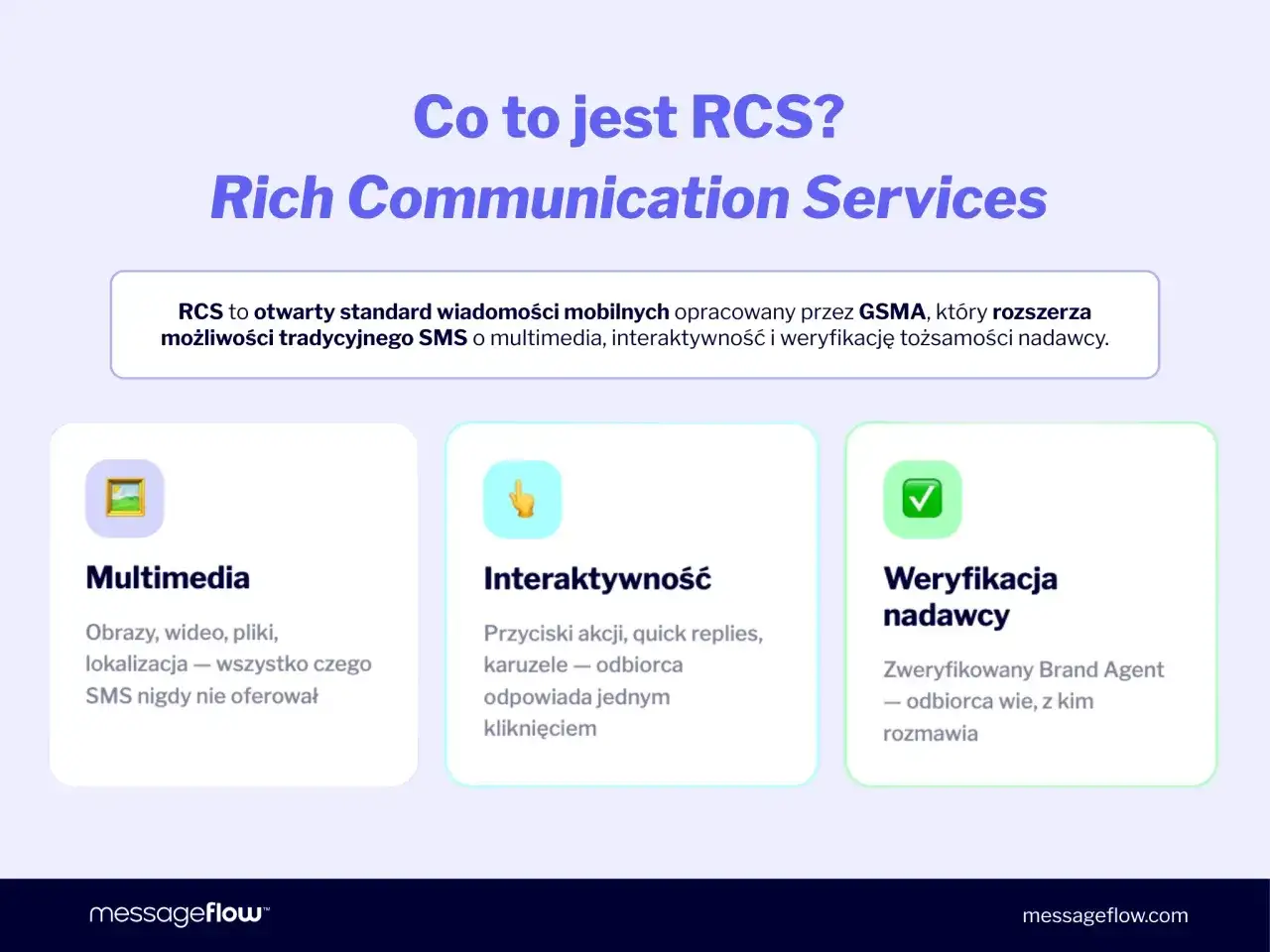 Co to jest RCS?
Rich Communication Services

RCS to otwarty standard wiadomości mobilnych opracowany przez GSMA, który rozszerza możliwości tradycyjnego SMS o multimedia, interaktywność i weryfikację tożsamości nadawcy.

Multimedia

Obrazy, wideo, pliki, lokalizacja — wszystko czego SMS nigdy nie oferował

Interaktywność

Przyciski akcji, quick replies, karuzele — odbiorca odpowiada jednym kliknięciem

Weryfikacja nadawcy

Zweryfikowany Brand Agent — odbiorca wie, z kim rozmawia

messageflow™

messageflow.com